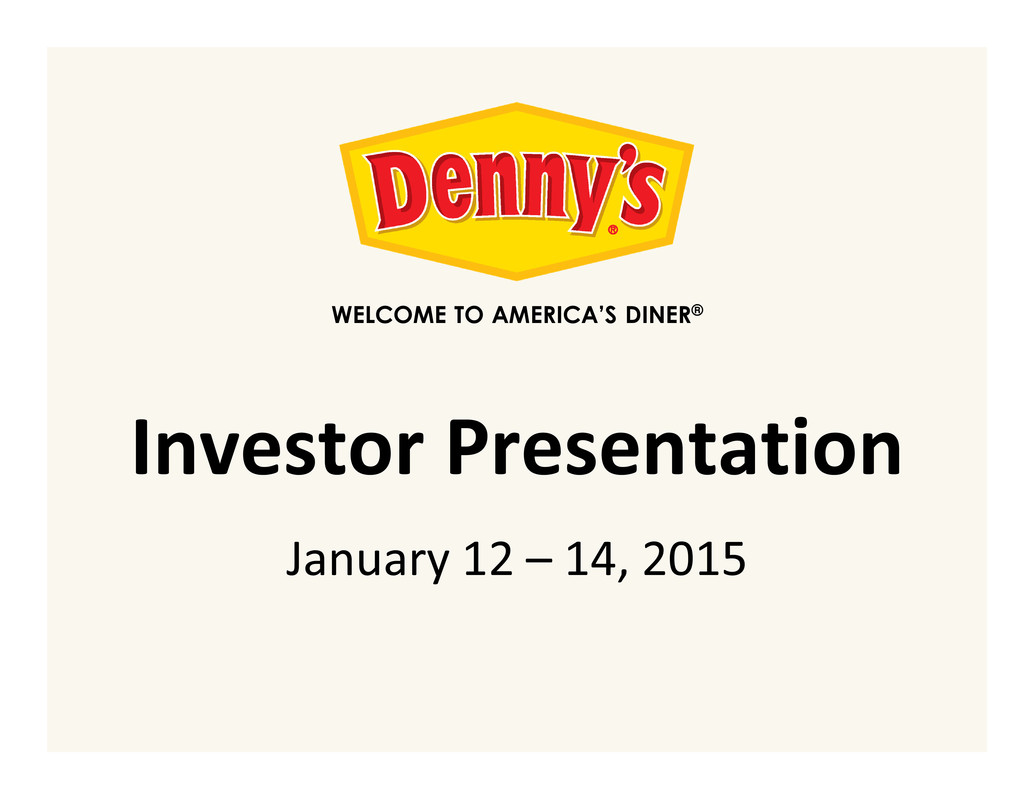 Denny's®

WELCOME TO AMERICA'S DINER®

Investor Presentation

January 12 – 14, 2015